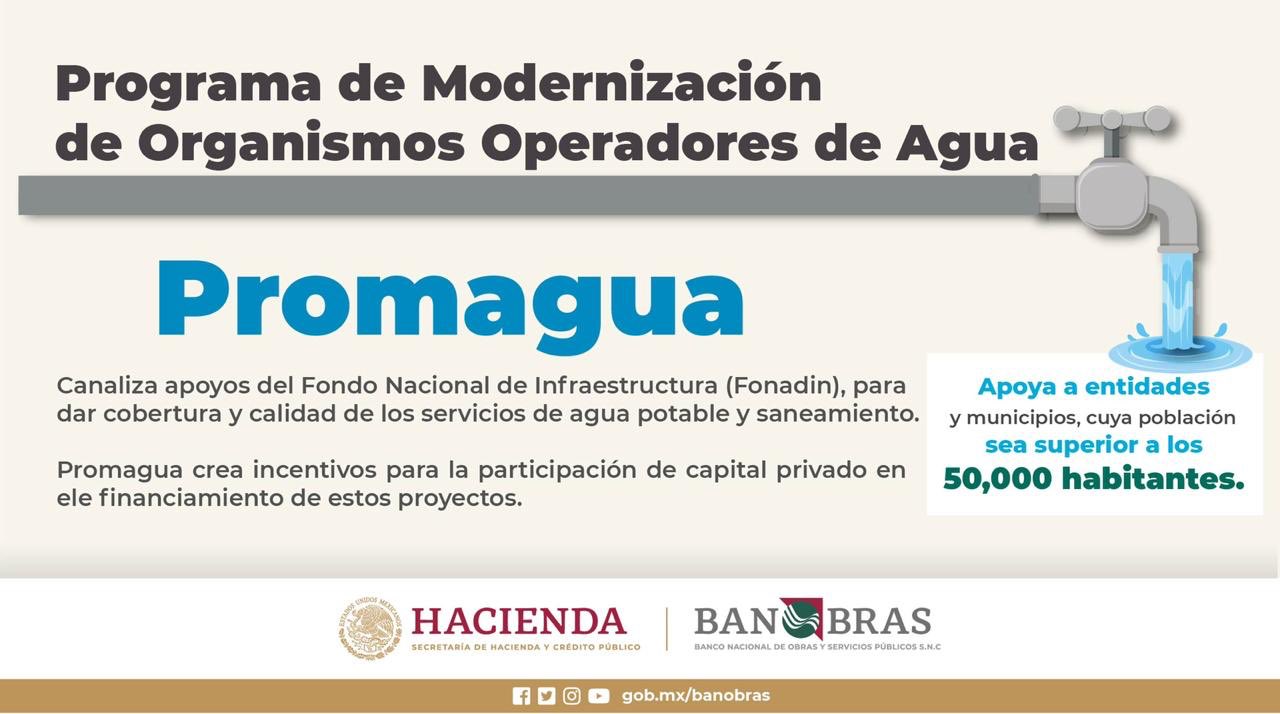 Programa de Modernización de Organismos Operadores de Agua

Promagua

Canaliza apoyos del Fondo Nacional de Infraestructura (Fonadin), para dar cobertura y calidad de los servicios de agua potable y saneamiento.

Promagua crea incentivos para la participación de capital privado en ele financiamiento de estos proyectos.

Apoya a entidades y municipios, cuya población sea superior a los 50,000 habitantes.

ESTADOS UNIDOS MEXICANOS

HACIENDA
SECRETARÍA DE HACIENDA Y CRÉDITO PÚBLICO

BANOBRAS
BANCO NACIONAL DE OBRAS Y SERVICIOS PÚBLICOS S.N.C

gob.mx/banobras